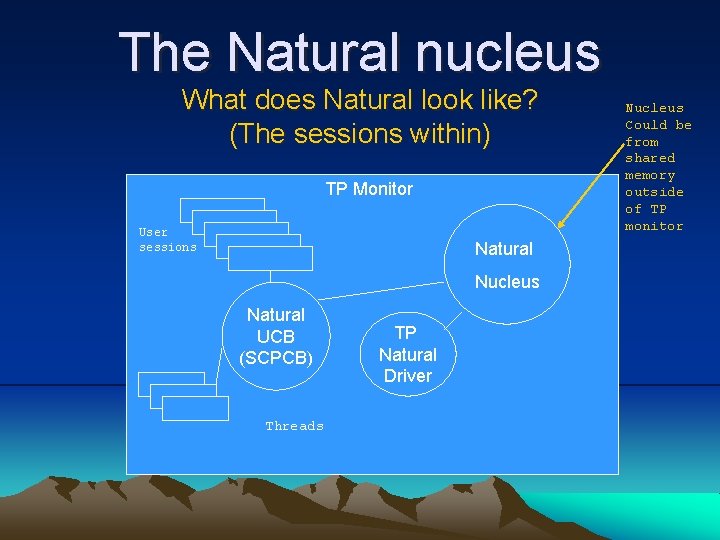 The Natural nucleus
What does Natural look like?
(The sessions within)

Nucleus Could be from shared memory outside of TP monitor

TP Monitor

User sessions

Natural Nucleus

Natural UCB (SCPCB)

TP Natural Driver

Threads